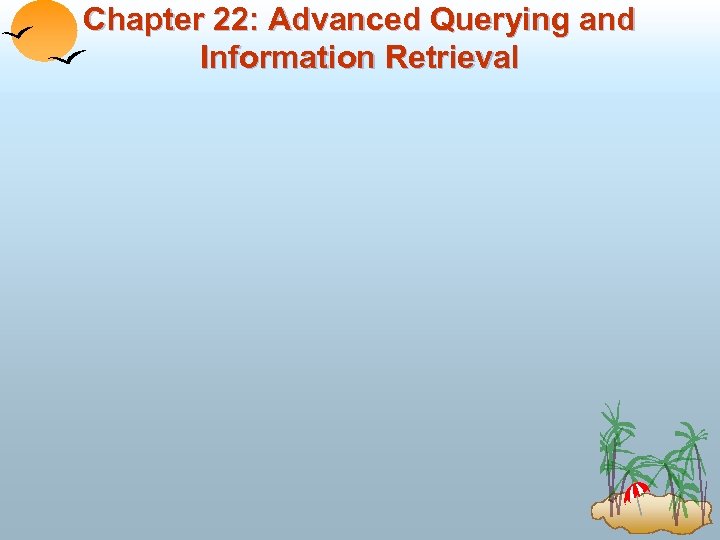 Chapter 22: Advanced Querying and Information Retrieval